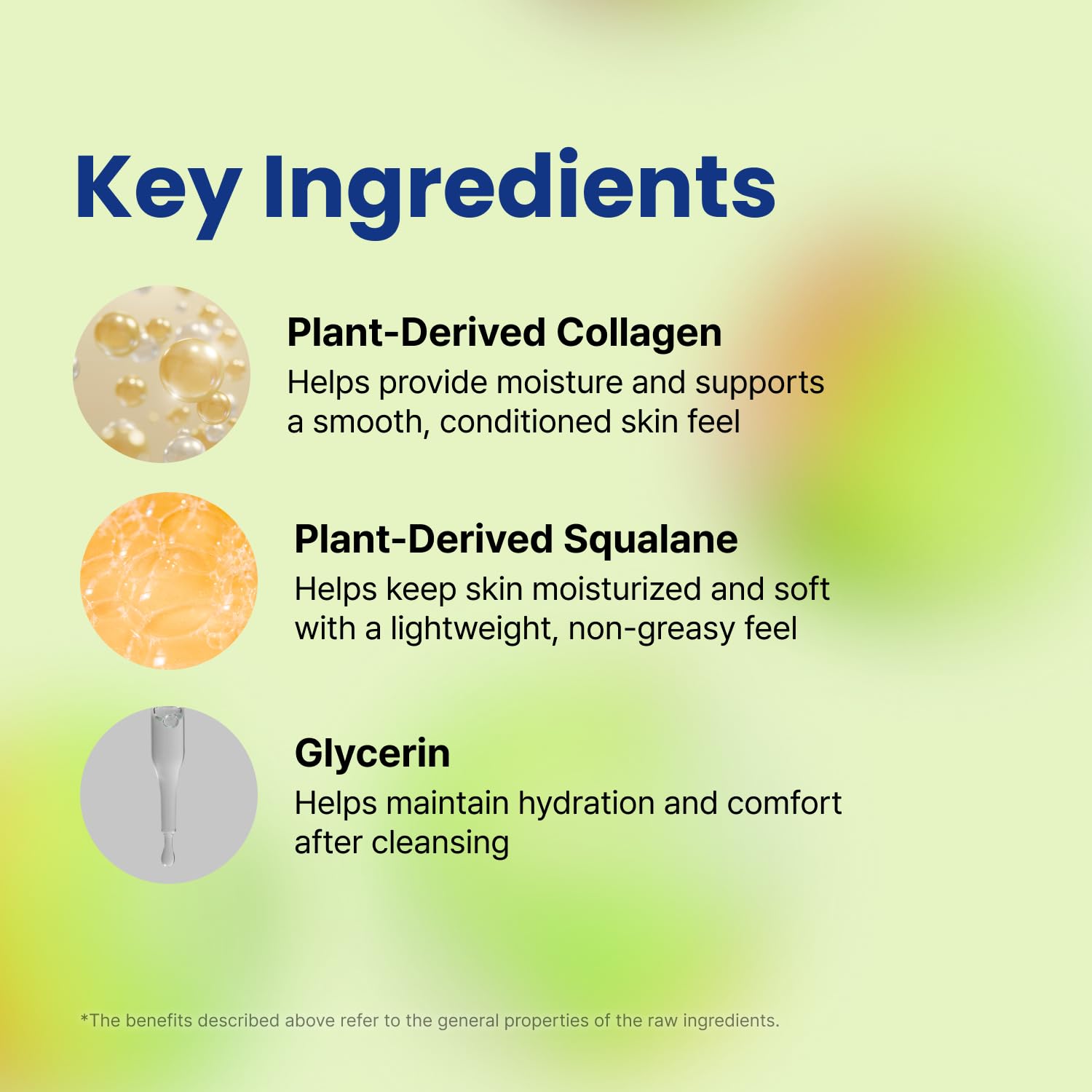 Key Ingredients

Plant-Derived Collagen
Helps provide moisture and supports a smooth, conditioned skin feel

Plant-Derived Squalane
Helps keep skin moisturized and soft with a lightweight, non-greasy feel

Glycerin
Helps maintain hydration and comfort after cleansing

*The benefits described above refer to the general properties of the raw ingredients.